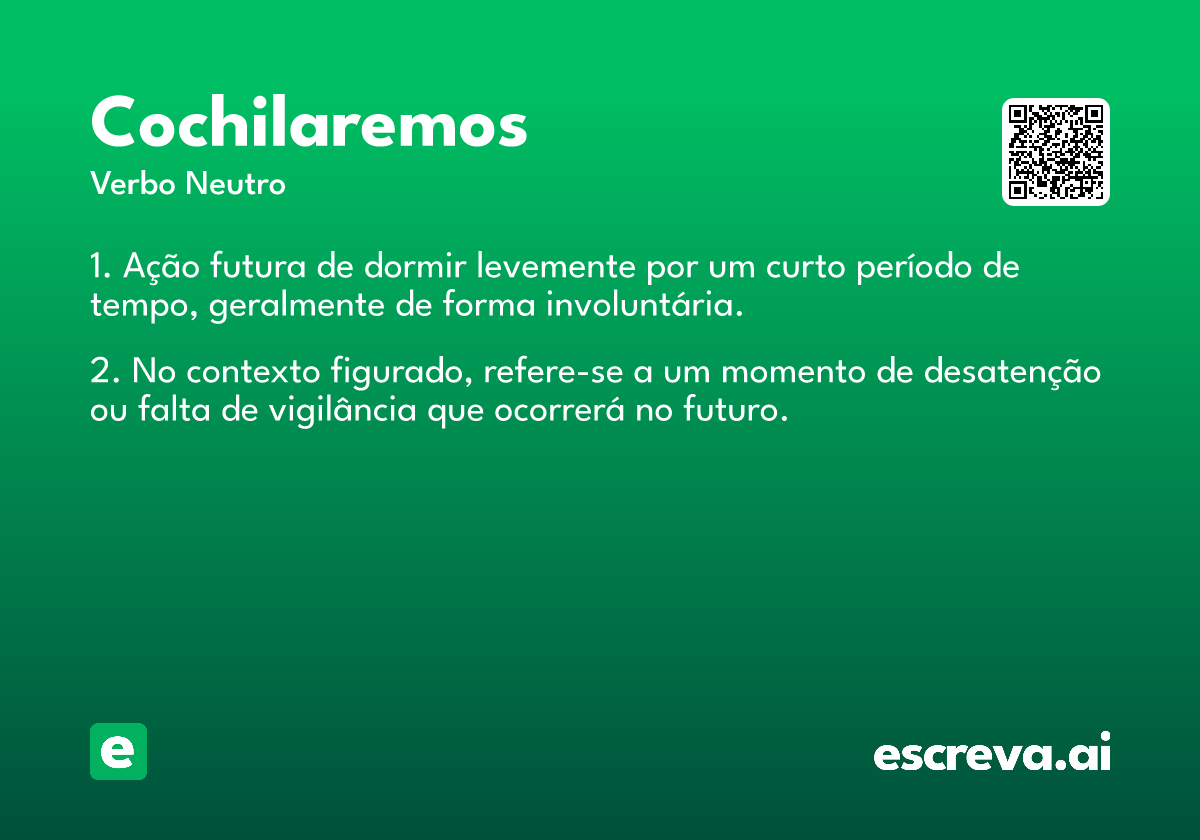 Cochilaremos
Verbo Neutro

1. Ação futura de dormir levemente por um curto período de tempo, geralmente de forma involuntária.

2. No contexto figurado, refere-se a um momento de desatenção ou falta de vigilância que ocorrerá no futuro.

e

escreva.ai